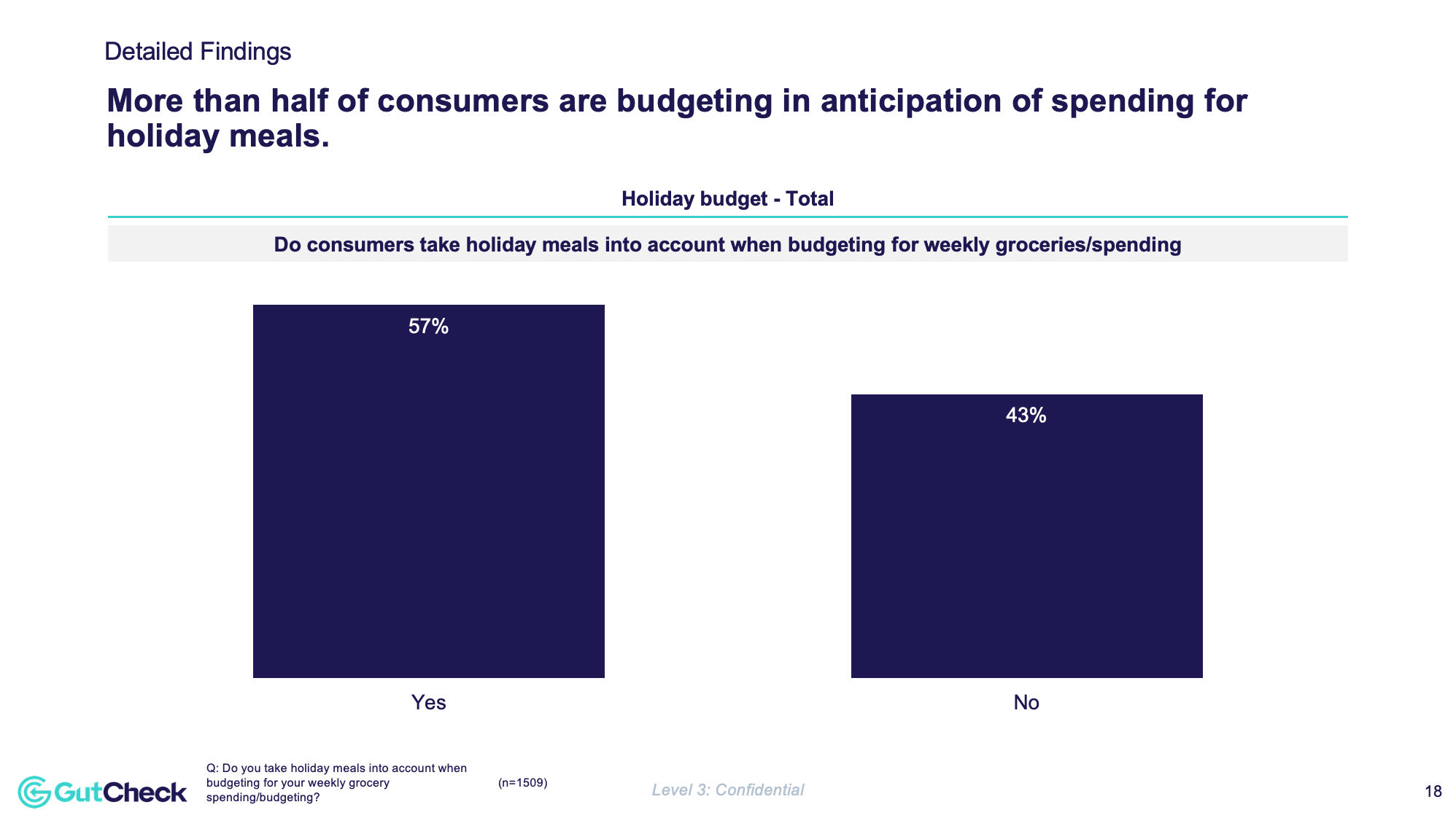 Detailed Findings

More than half of consumers are budgeting in anticipation of spending for holiday meals.

Holiday budget - Total

Do consumers take holiday meals into account when budgeting for weekly groceries/spending

57%

43%

Yes

No

GutCheck

Q: Do you take holiday meals into account when budgeting for your weekly grocery spending/budgeting?

(n=1509)

Level 3: Confidential

18